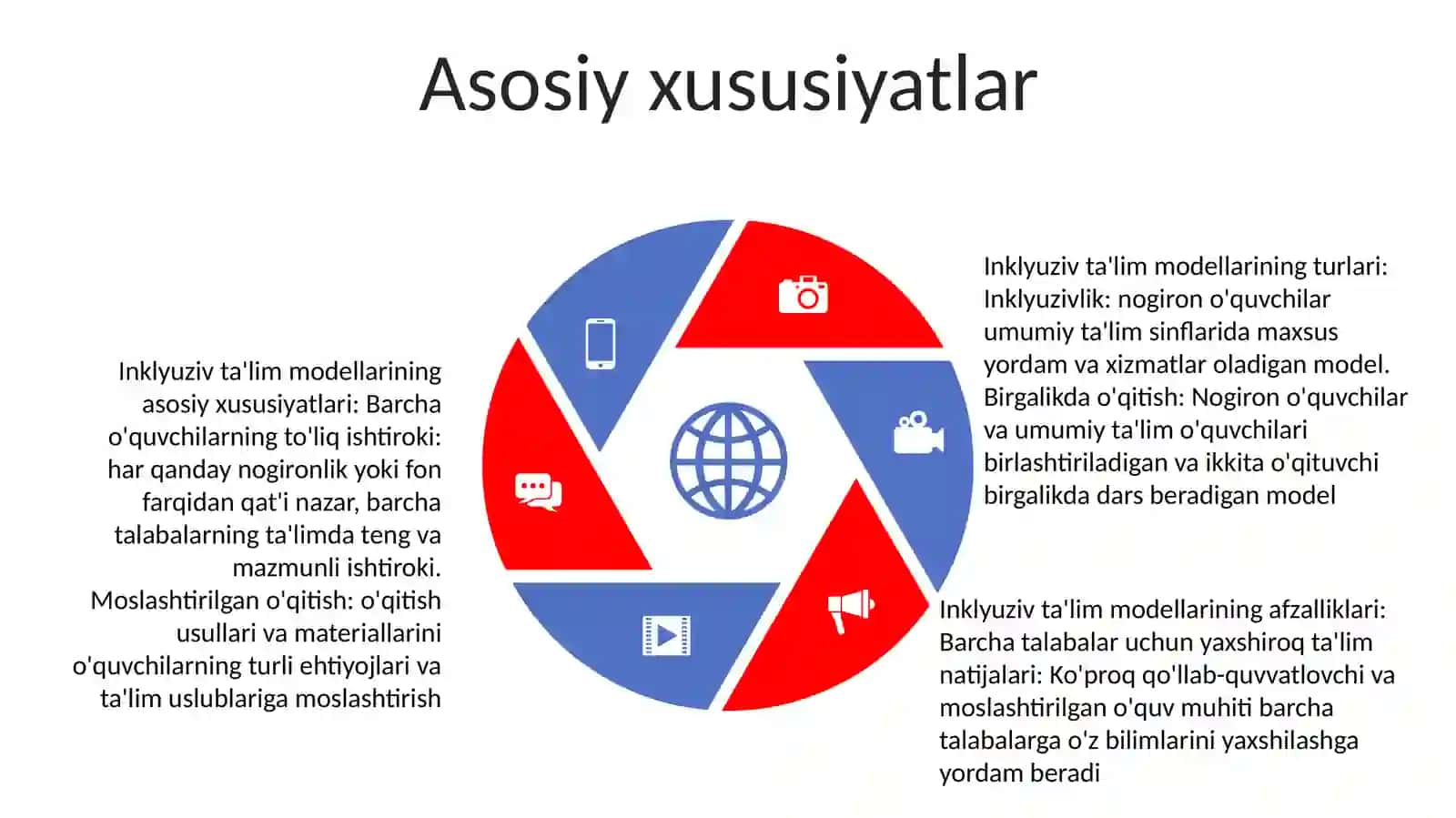 Asosiy xususiyatlar

Inklyuziv ta'lim modellarining asosiy xususiyatlari: Barcha o'quvchilarning to'liq ishtiroki: har qanday nogironlik yoki fon farqidan qat'i nazar, barcha talabalarning ta'limda teng va mazmunli ishtiroki. Moslashtirilgan o'qitish: o'qitish usullari va materiallarini o'quvchilarning turli ehtiyojlari va ta'lim uslublariga moslashtirish

Inklyuziv ta'lim modellarining turlari: Inklyuzivlik: nogiron o'quvchilar umumiy ta'lim sinflarida maxsus yordam va xizmatlar oladigan model. Birgalikda o'qitish: Nogiron o'quvchilar va umumiy ta'lim o'quvchilari birlashtiriladigan va ikkita o'qituvchi birgalikda dars beradigan model

Inklyuziv ta'lim modellarining afzalliklari: Barcha talabalar uchun yaxshiroq ta'lim natijalari: Ko'proq qo'llab-quvvatlovchi va moslashtirilgan o'quv muhiti barcha talabalarga o'z bilimlarini yaxshilashga yordam beradi